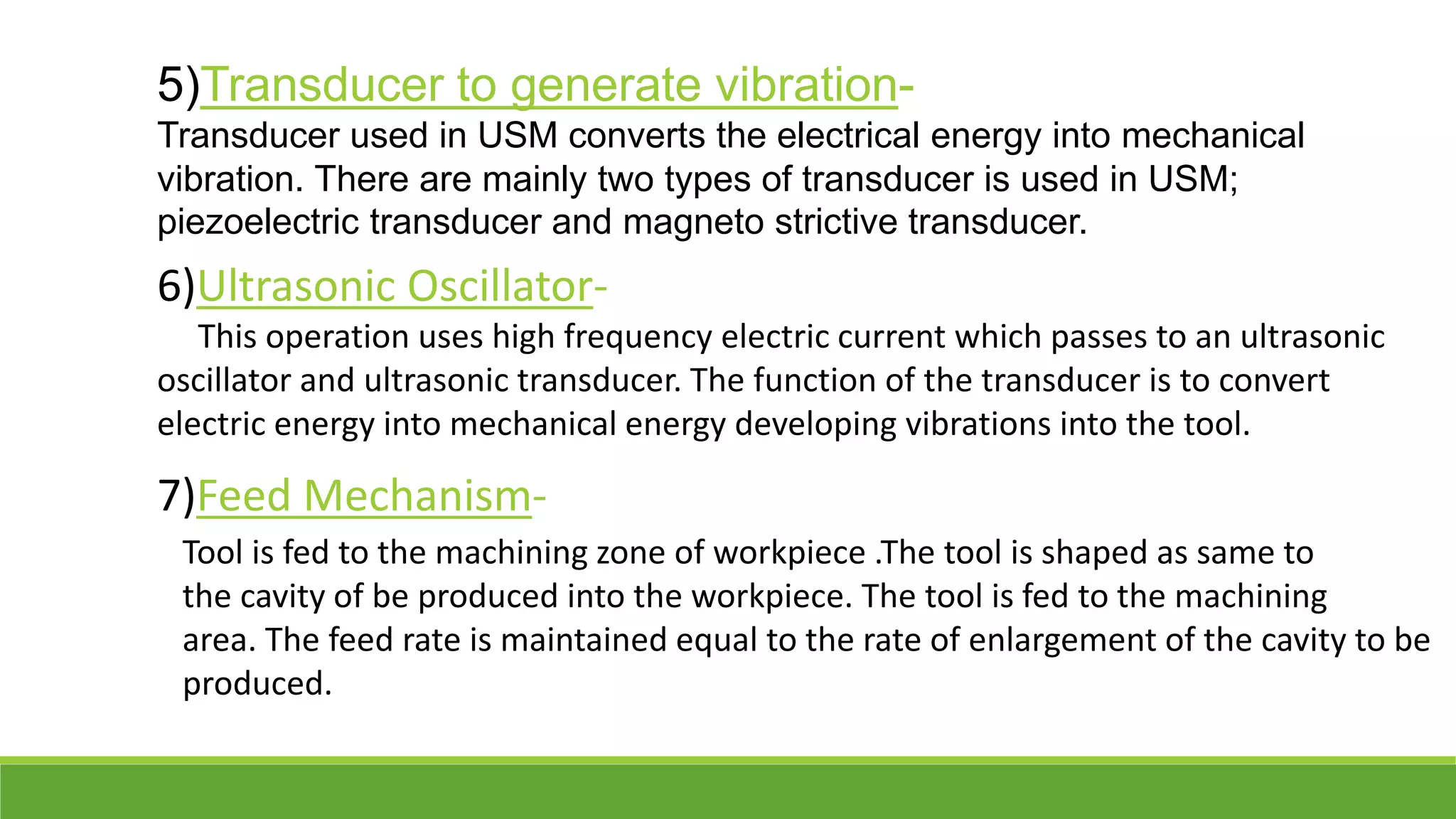 5)Transducer to generate vibration-
Transducer used in USM converts the electrical energy into mechanical vibration. There are mainly two types of transducer is used in USM; piezoelectric transducer and magneto strictive transducer.

6)Ultrasonic Oscillator-
This operation uses high frequency electric current which passes to an ultrasonic oscillator and ultrasonic transducer. The function of the transducer is to convert electric energy into mechanical energy developing vibrations into the tool.

7)Feed Mechanism-
Tool is fed to the machining zone of workpiece .The tool is shaped as same to the cavity of be produced into the workpiece. The tool is fed to the machining area. The feed rate is maintained equal to the rate of enlargement of the cavity to be produced.